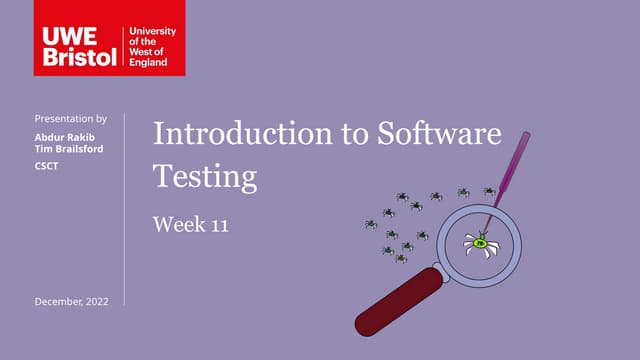 UWE Bristol

University of the West of England

Presentation by

Abdur Rakib
Tim Brailsford

CSCT

December, 2022

Introduction to Software Testing

Week 11